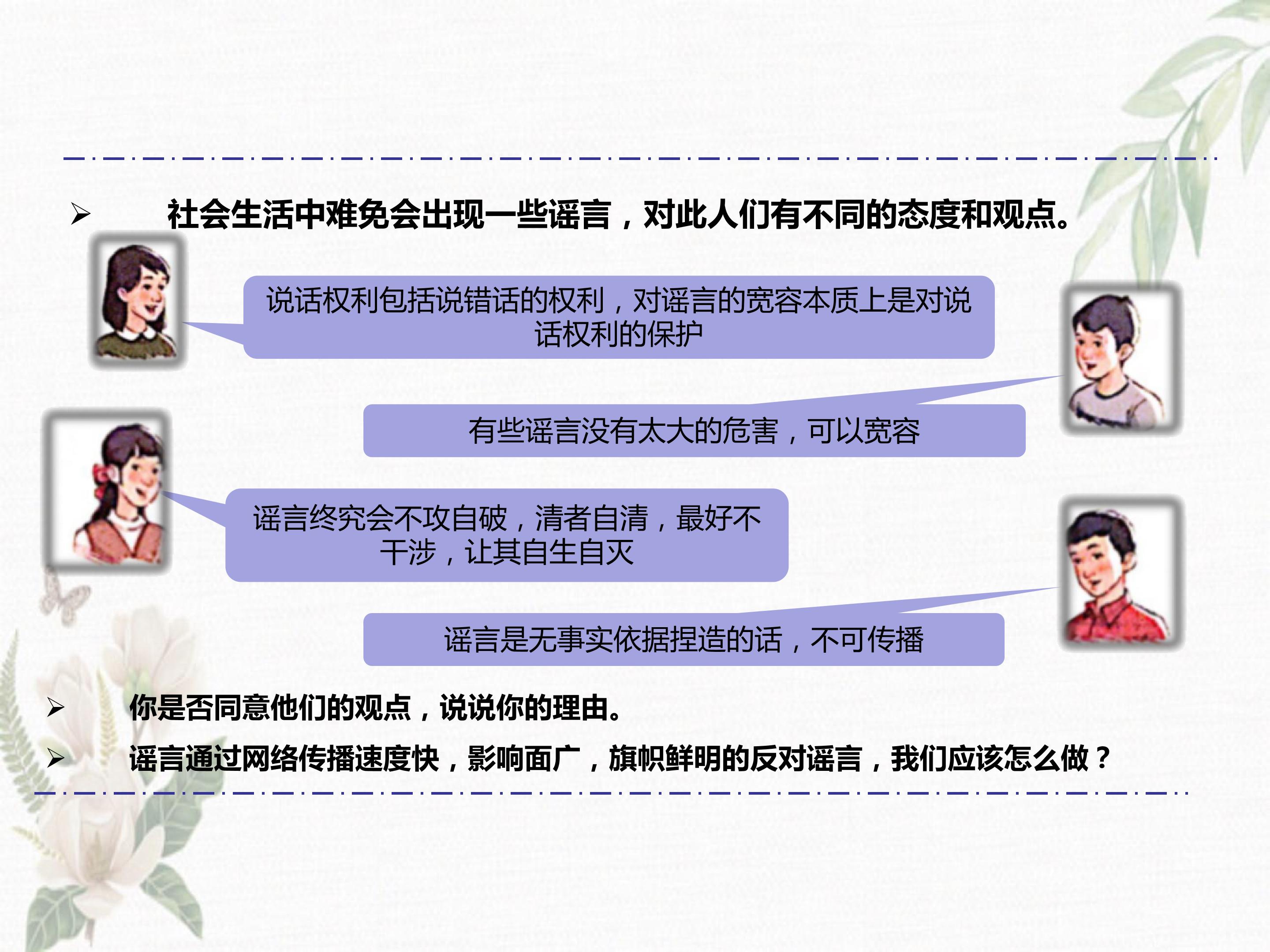 ➢ 社会生活中难免会出现一些谣言，对此人们有不同的态度和观点。

说话权利包括说错话的权利，对谣言的宽容本质上是对说话权利的保护

有些谣言没有太大的危害，可以宽容

谣言终究会不攻自破，清者自清，最好不干涉，让其自生自灭

谣言是无事实依据捏造的话，不可传播

➢ 你是否同意他们的观点，说说你的理由。

➢ 谣言通过网络传播速度快，影响面广，旗帜鲜明的反对谣言，我们应该怎么做？